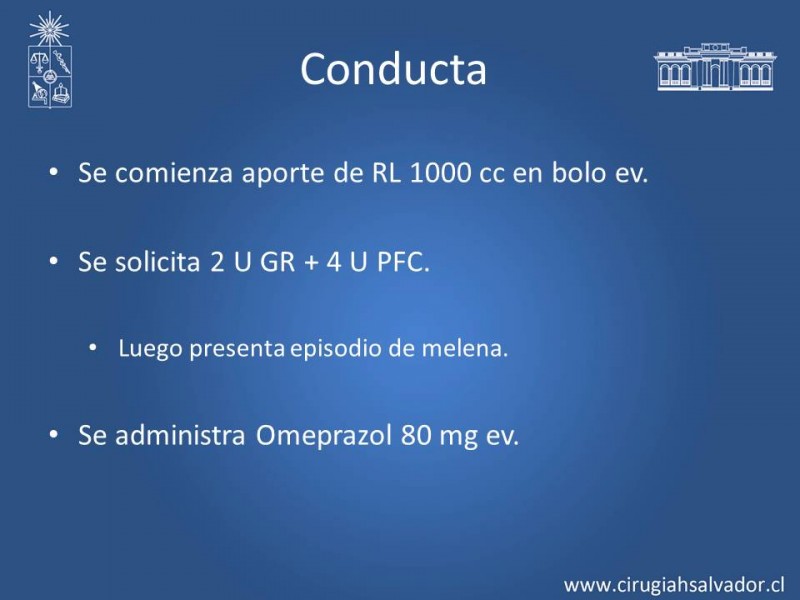 Conducta

• Se comienza aporte de RL 1000 cc en bolo ev.

• Se solicita 2 U GR + 4 U PFC.

• Luego presenta episodio de melena.

• Se administra Omeprazol 80 mg ev.

www.cirugiahsalvador.cl